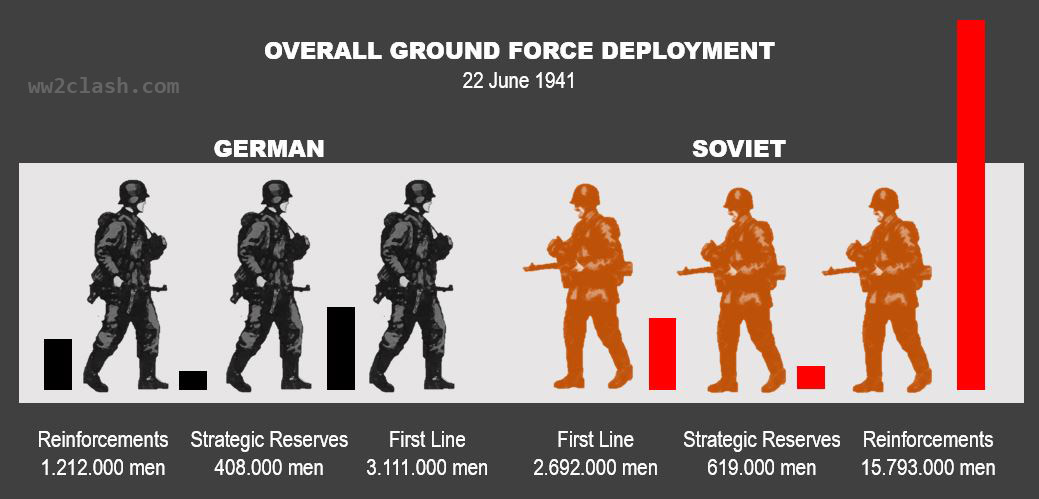 OVERALL GROUND FORCE DEPLOYMENT
22 June 1941

ww2clash.com

GERMAN

SOVIET

Reinforcements
1.212.000 men

Strategic Reserves
408.000 men

First Line
3.111.000 men

First Line
2.692.000 men

Strategic Reserves
619.000 men

Reinforcements
15.793.000 men